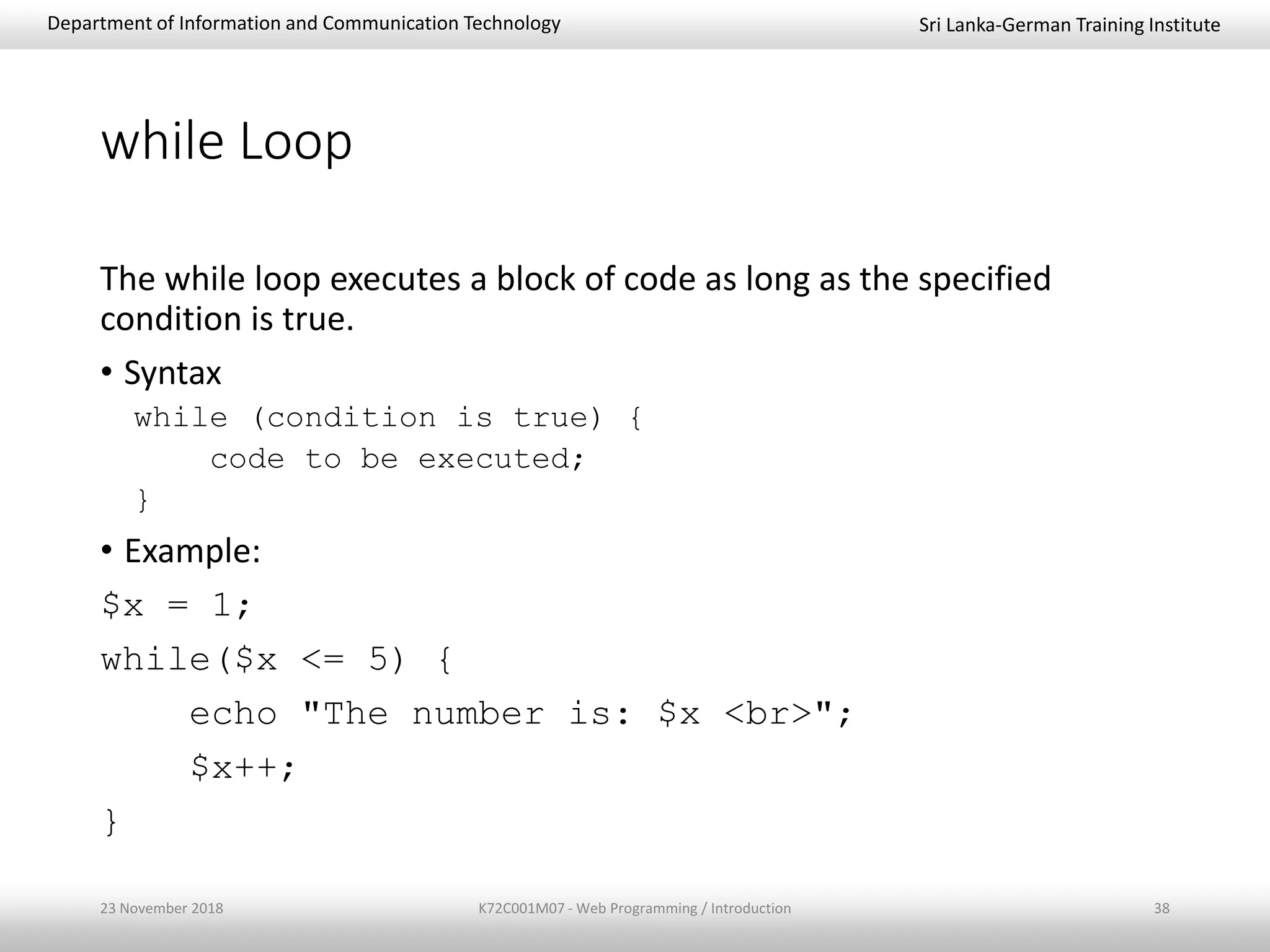 Department of Information and Communication Technology

Sri Lanka-German Training Institute

while Loop

The while loop executes a block of code as long as the specified condition is true.

• Syntax

while (condition is true) {
    code to be executed;
}

• Example:

$x = 1;
while($x <= 5) {
    echo "The number is: $x <br>";
    $x++;
}

23 November 2018

K72C001M07 - Web Programming / Introduction

38